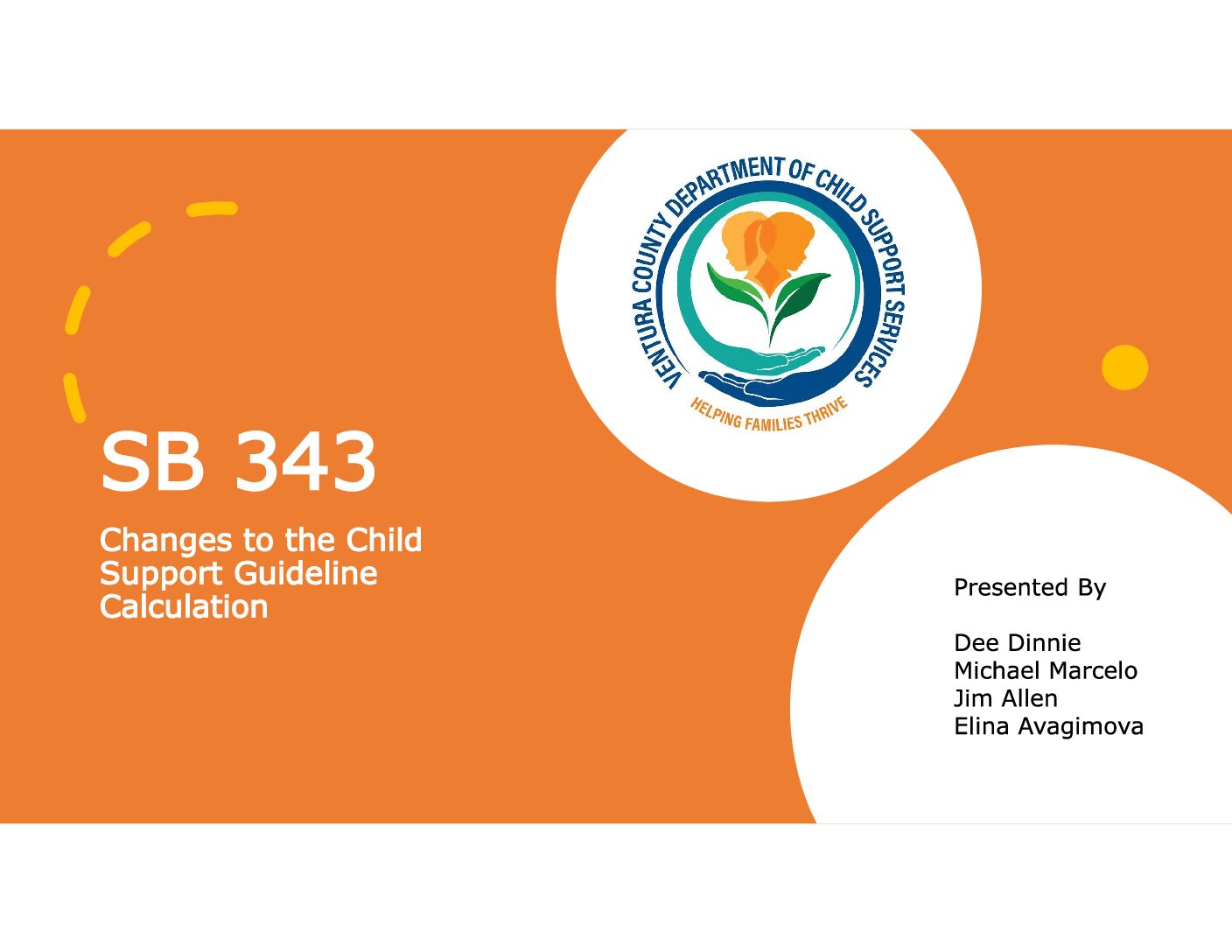 VENTURA COUNTY DEPARTMENT OF CHILD SUPPORT SERVICES
HELPING FAMILIES THRIVE

SB 343

Changes to the Child Support Guideline Calculation

Presented By

Dee Dinnie
Michael Marcelo
Jim Allen
Elina Avagimova